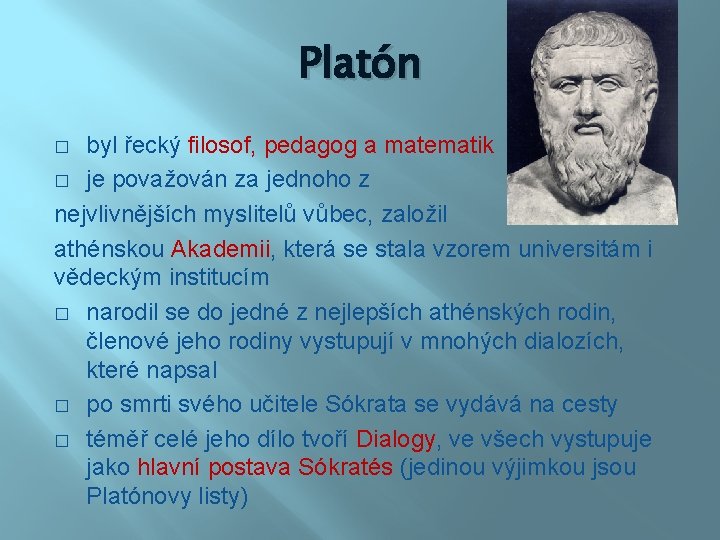 Platón

□ byl řecký filosof, pedagog a matematik

□ je považován za jednoho z nejvlivnějších myslitelů vůbec, založil athénskou Akademii, která se stala vzorem universitám i vědeckým institucím

□ narodil se do jedné z nejlepších athénských rodin, členové jeho rodiny vystupují v mnohých dialozích, které napsal

□ po smrti svého učitele Sókrata se vydává na cesty

□ téměř celé jeho dílo tvoří Dialogy, ve všech vystupuje jako hlavní postava Sókratés (jedinou výjimkou jsou Platónovy listy)